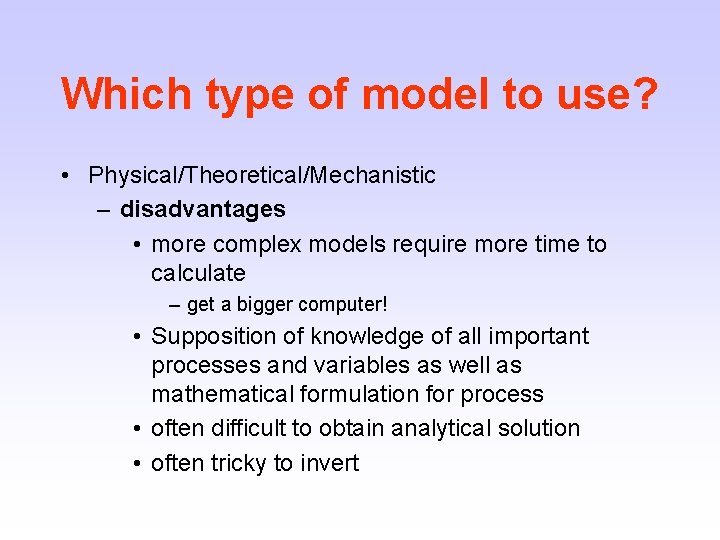 Which type of model to use?

• Physical/Theoretical/Mechanistic
– disadvantages
• more complex models require more time to calculate
– get a bigger computer!
• Supposition of knowledge of all important processes and variables as well as mathematical formulation for process
• often difficult to obtain analytical solution
• often tricky to invert